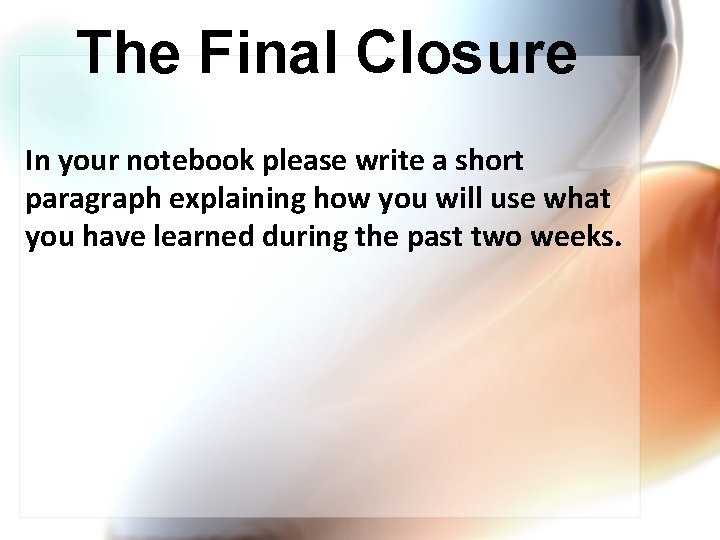 The Final Closure

In your notebook please write a short paragraph explaining how you will use what you have learned during the past two weeks.